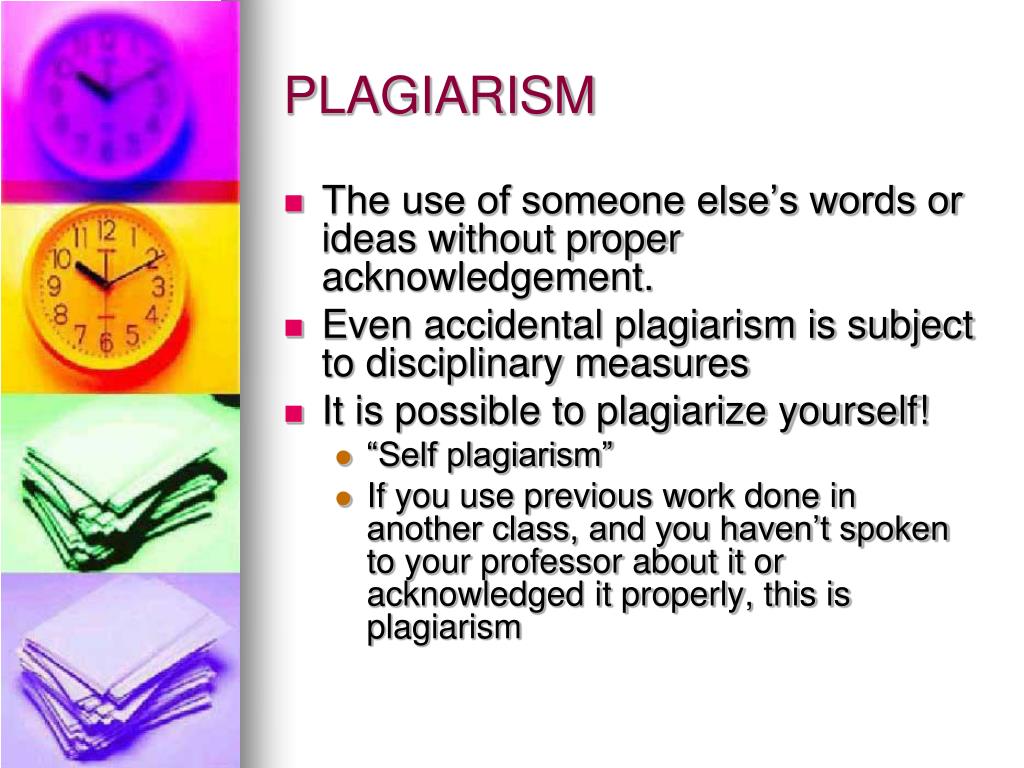 PLAGIARISM

The use of someone else’s words or ideas without proper acknowledgement.

Even accidental plagiarism is subject to disciplinary measures

It is possible to plagiarize yourself!

“Self plagiarism”

If you use previous work done in another class, and you haven’t spoken to your professor about it or acknowledged it properly, this is plagiarism